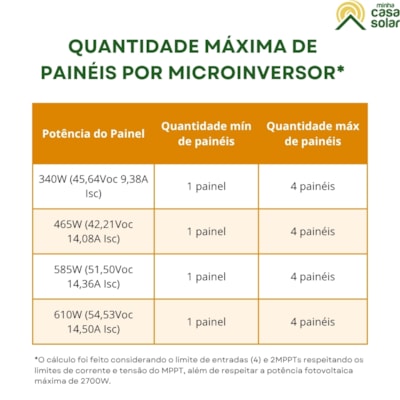 minha casa solar

QUANTIDADE MÁXIMA DE PAINÉIS POR MICROINVERSOR*

| Potência do Painel | Quantidade mín de painéis | Quantidade máx de painéis |
|---|---|---|
| 340W (45,64Voc 9,38A Isc) | 1 painel | 4 painéis |
| 465W (42,21Voc 14,08A Isc) | 1 painel | 4 painéis |
| 585W (51,50Voc 14,36A Isc) | 1 painel | 4 painéis |
| 610W (54,53Voc 14,50A Isc) | 1 painel | 4 painéis |

*O cálculo foi feito considerando o limite de entradas (4) e 2MPPTs respeitando os limites de corrente e tensão do MPPT, além de respeitar a potência fotovoltaica máxima de 2700W.